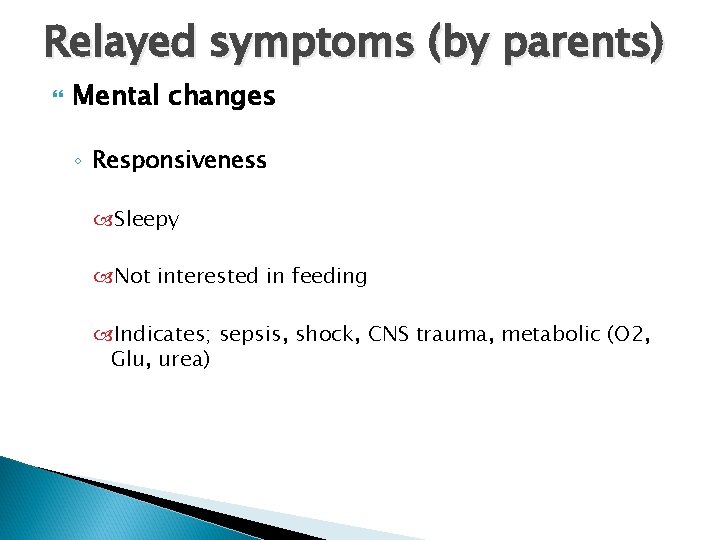 Relayed symptoms (by parents)

Mental changes

Responsiveness

Sleepy

Not interested in feeding

Indicates; sepsis, shock, CNS trauma, metabolic (O2, Glu, urea)